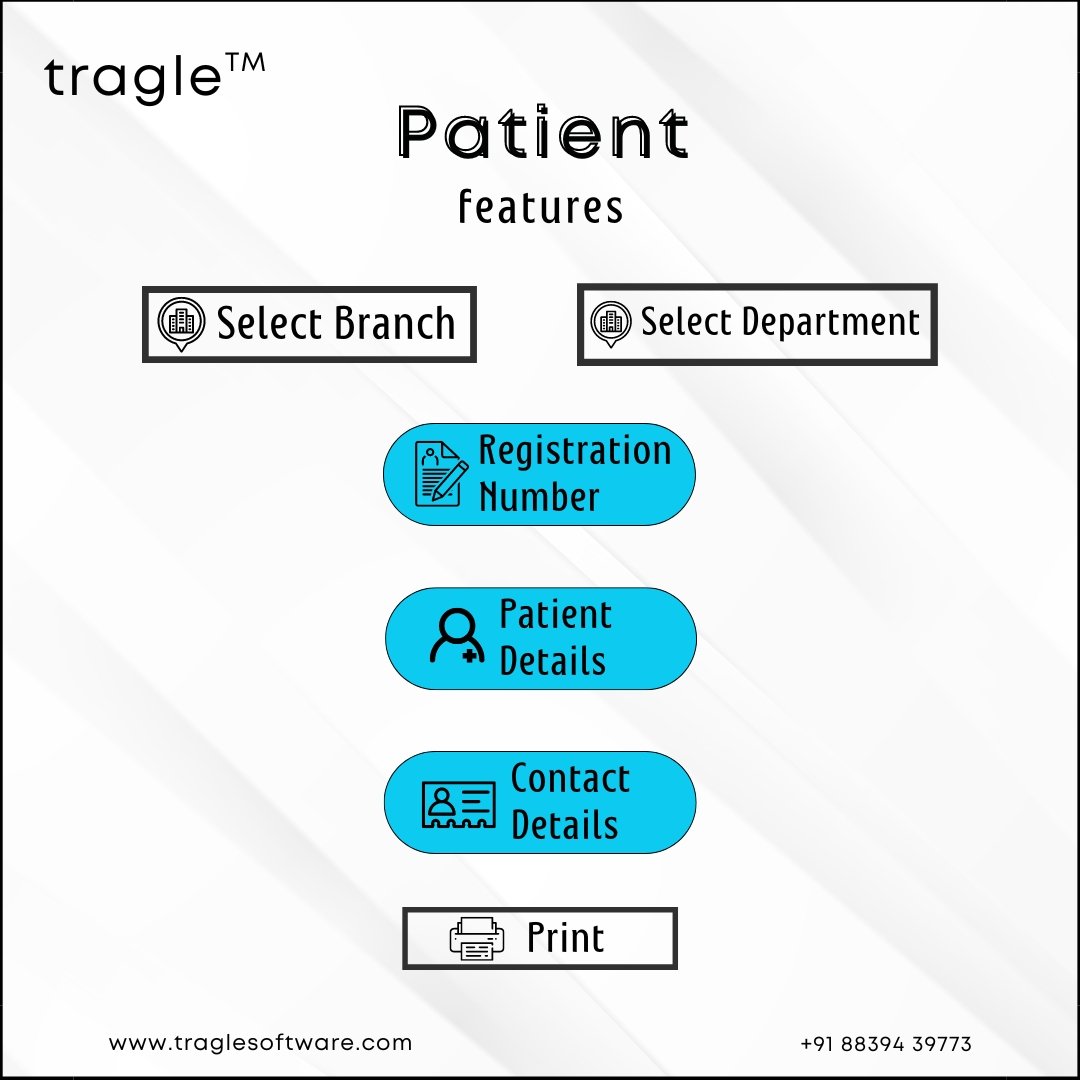 tragle™

Patient
features

Select Branch

Select Department

Registration Number

Patient Details

Contact Details

Print

www.traglesoftware.com

+91 88394 39773